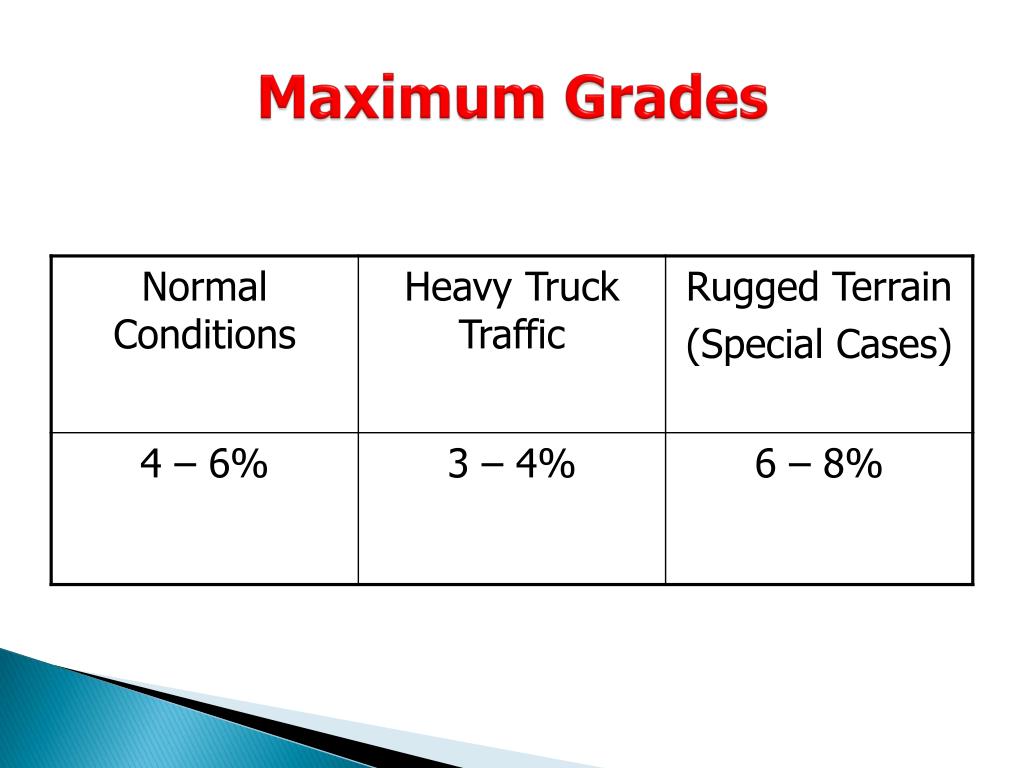 Maximum Grades

| Normal Conditions | Heavy Truck Traffic | Rugged Terrain (Special Cases) |
|---|---|---|
| 4 – 6% | 3 – 4% | 6 – 8% |